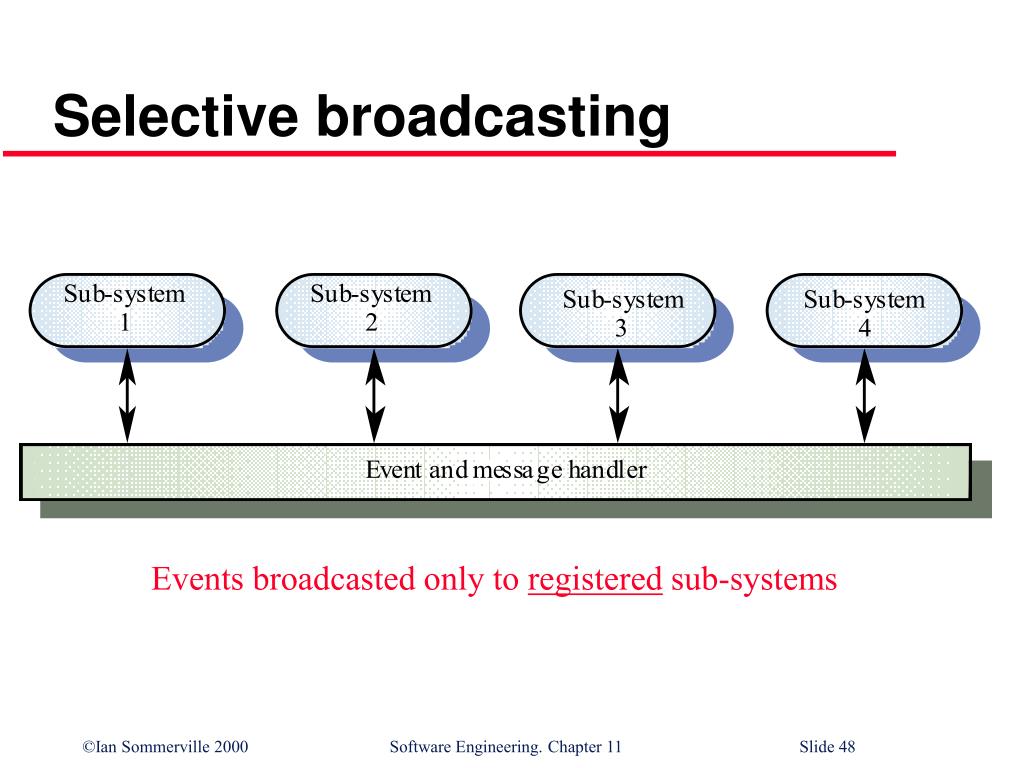 Selective broadcasting

Sub-system 1

Sub-system 2

Sub-system 3

Sub-system 4

Event and message handler

Events broadcasted only to registered sub-systems

©Ian Sommerville 2000

Software Engineering. Chapter 11

Slide 48